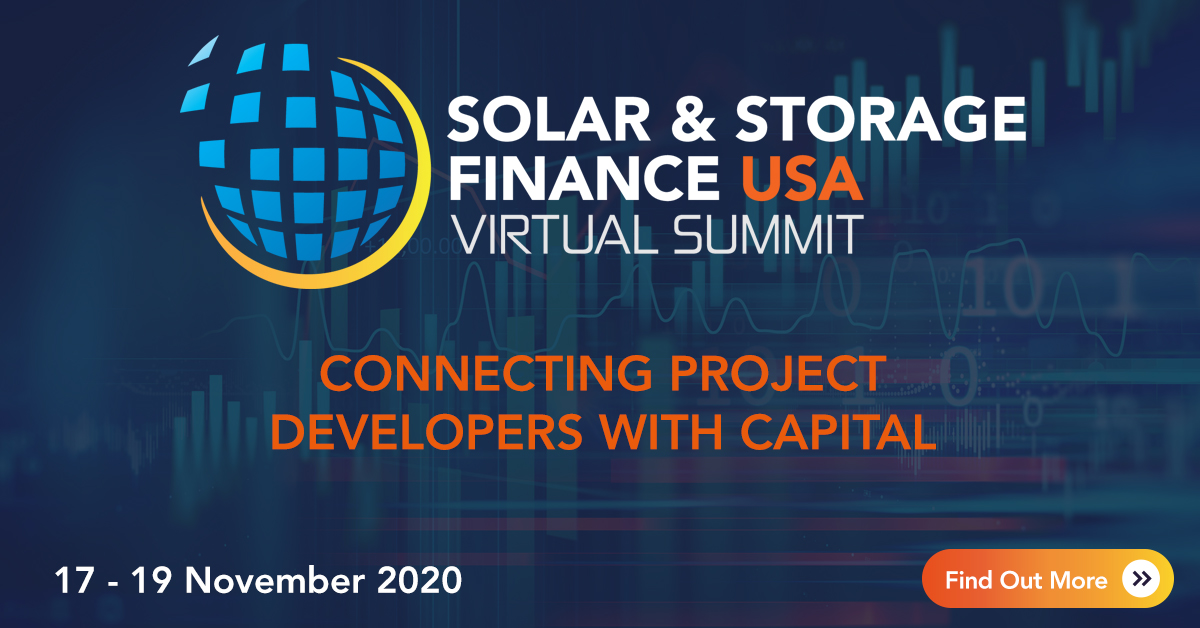 SOLAR & STORAGE FINANCE USA
VIRTUAL SUMMIT

CONNECTING PROJECT DEVELOPERS WITH CAPITAL

17 - 19 November 2020

Find Out More